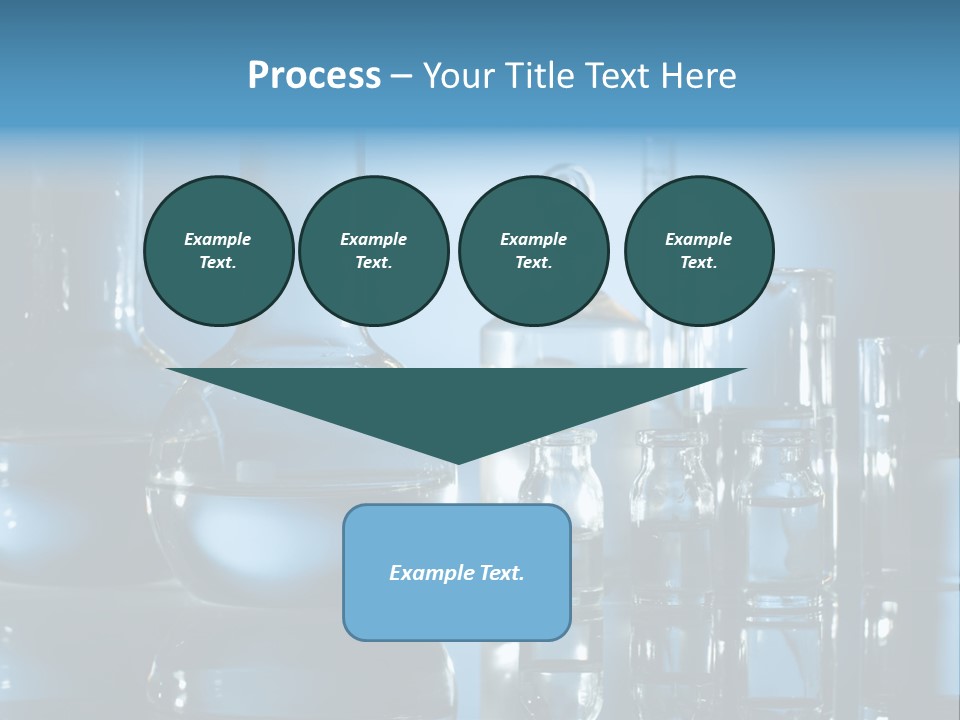 Process – Your Title Text Here

Example Text.

Example Text.

Example Text.

Example Text.

Example Text.